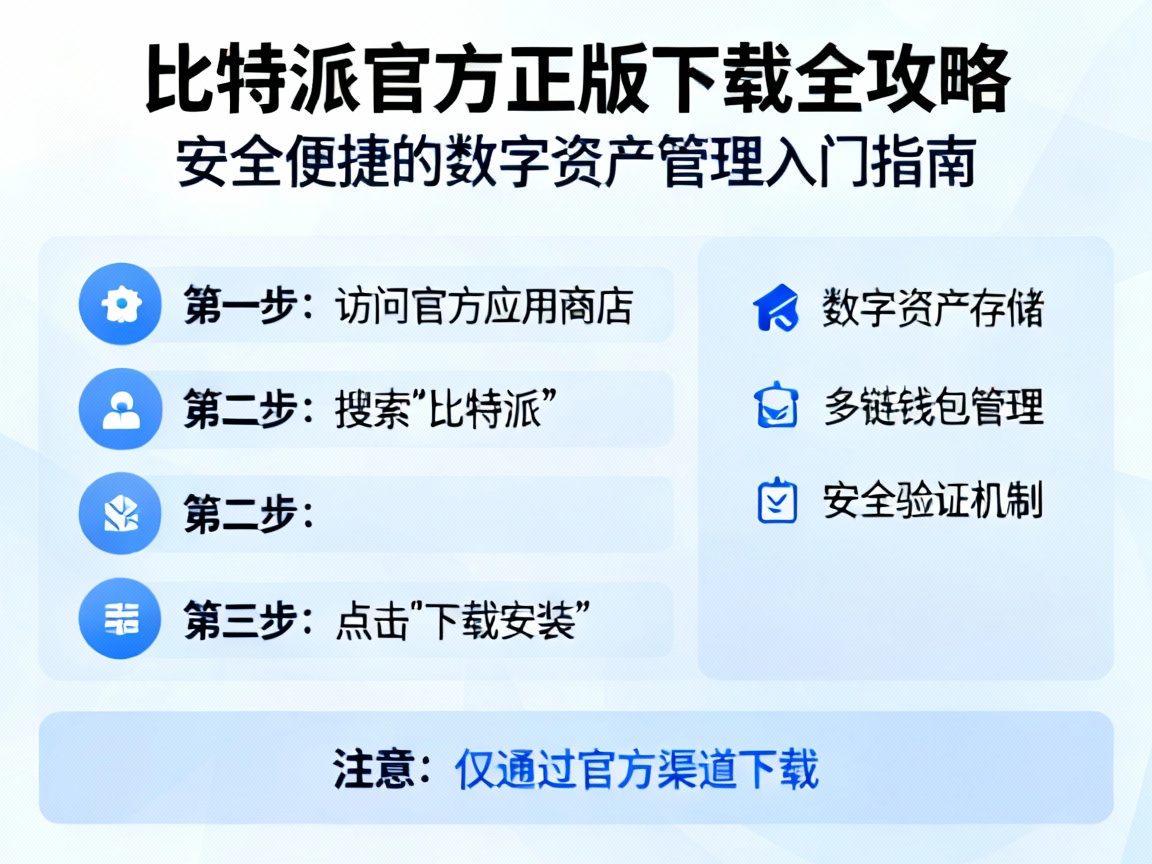 比特派官方正版下载全攻略
安全便捷的数字资产管理入门指南

第一步：访问官方应用商店

第二步：搜索"比特派"

第二步：

第三步：点击"下载安装"

数字资产存储

多链钱包管理

安全验证机制

注意：仅通过官方渠道下载